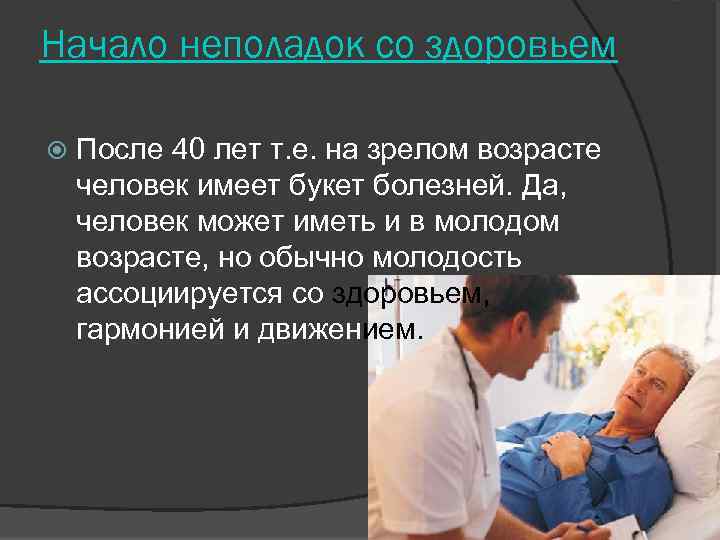 Начало неполадок со здоровьем

После 40 лет т.е. на зрелом возрасте человек имеет букет болезней. Да, человек может иметь и в молодом возрасте, но обычно молодость ассоциируется со здоровьем, гармонией и движением.